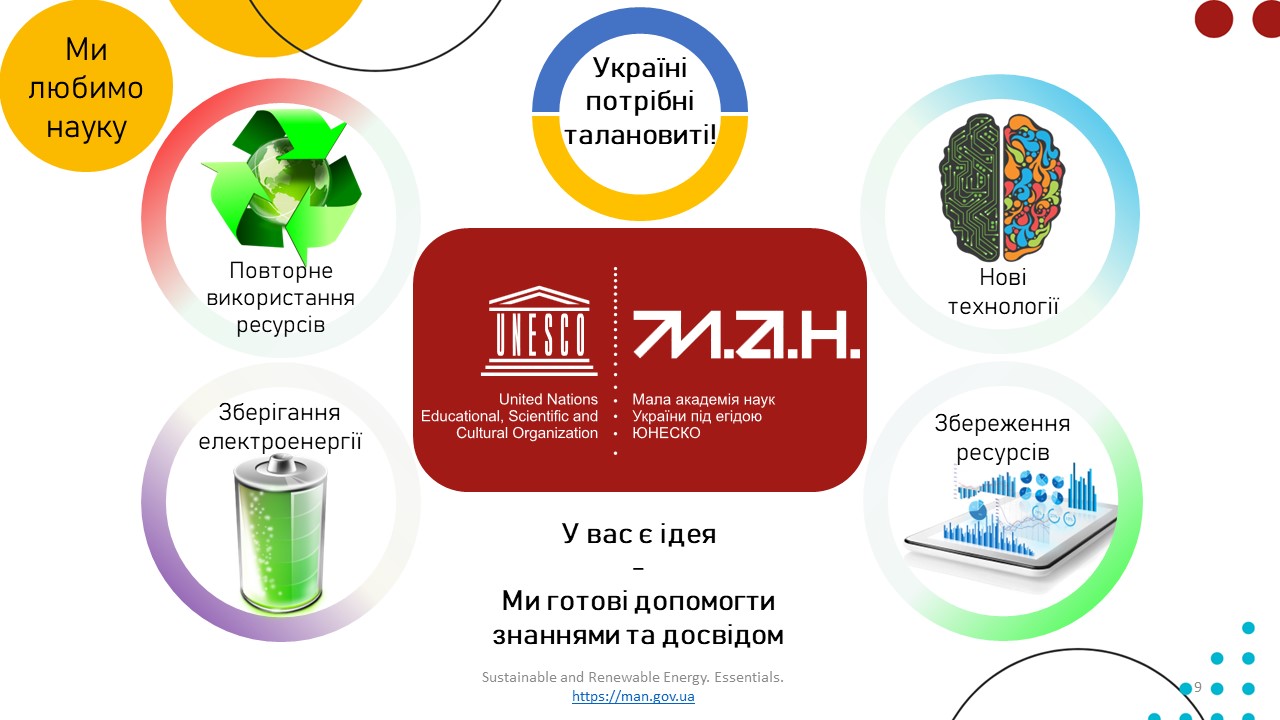 Ми любимо науку

Україні потрібні талановиті!

Повторне використання ресурсів

Нові технології

UNESCO

United Nations Educational, Scientific and Cultural Organization

М.А.Н.

Мала академія наук України під егідою ЮНЕСКО

Зберігання електроенергії

Збереження ресурсів

У вас є ідея
–
Ми готові допомогти знаннями та досвідом

Sustainable and Renewable Energy. Essentials.
https://man.gov.ua

9